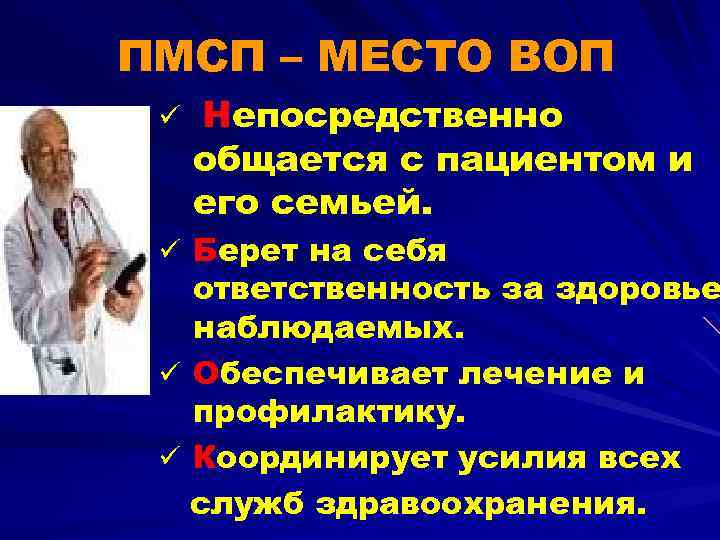 ПМСП – МЕСТО ВОП

✓ Непосредственно общается с пациентом и его семьей.

✓ Берет на себя ответственность за здоровье наблюдаемых.

✓ Обеспечивает лечение и профилактику.

✓ Координирует усилия всех служб здравоохранения.